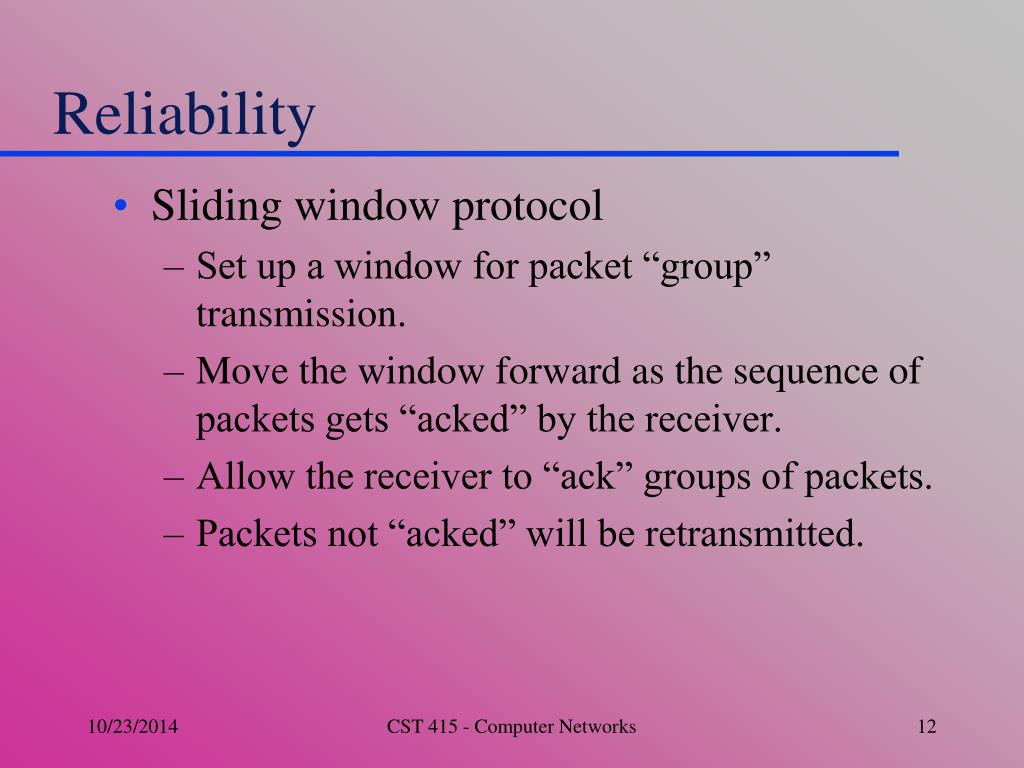 Reliability

• Sliding window protocol
– Set up a window for packet “group” transmission.
– Move the window forward as the sequence of packets gets “acked” by the receiver.
– Allow the receiver to “ack” groups of packets.
– Packets not “acked” will be retransmitted.

10/23/2014 CST 415 - Computer Networks 12